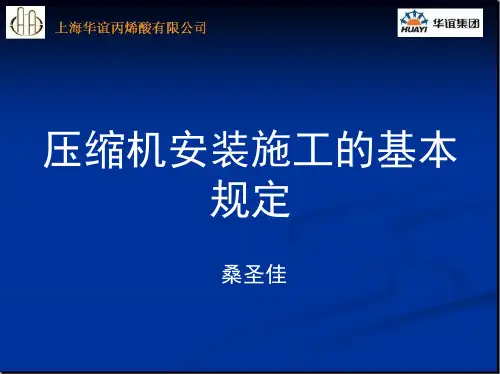 上海华谊丙烯酸有限公司

HUAYI 华谊集团

压缩机安装施工的基本规定

桑圣佳